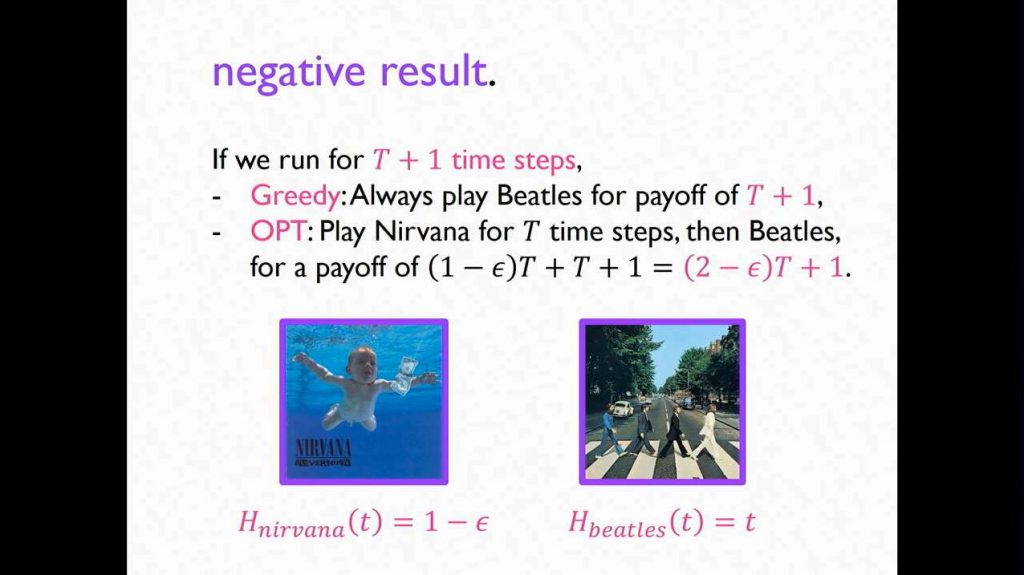 negative result.

If we run for $T + 1$ time steps,
- Greedy: Always play Beatles for payoff of $T + 1$,
- OPT: Play Nirvana for $T$ time steps, then Beatles, for a payoff of $(1 - \epsilon)T + T + 1 = (2 - \epsilon)T + 1$.

NIRVANA
NEVERMIND

$H_{nirvana}(t) = 1 - \epsilon$

$H_{beatles}(t) = t$